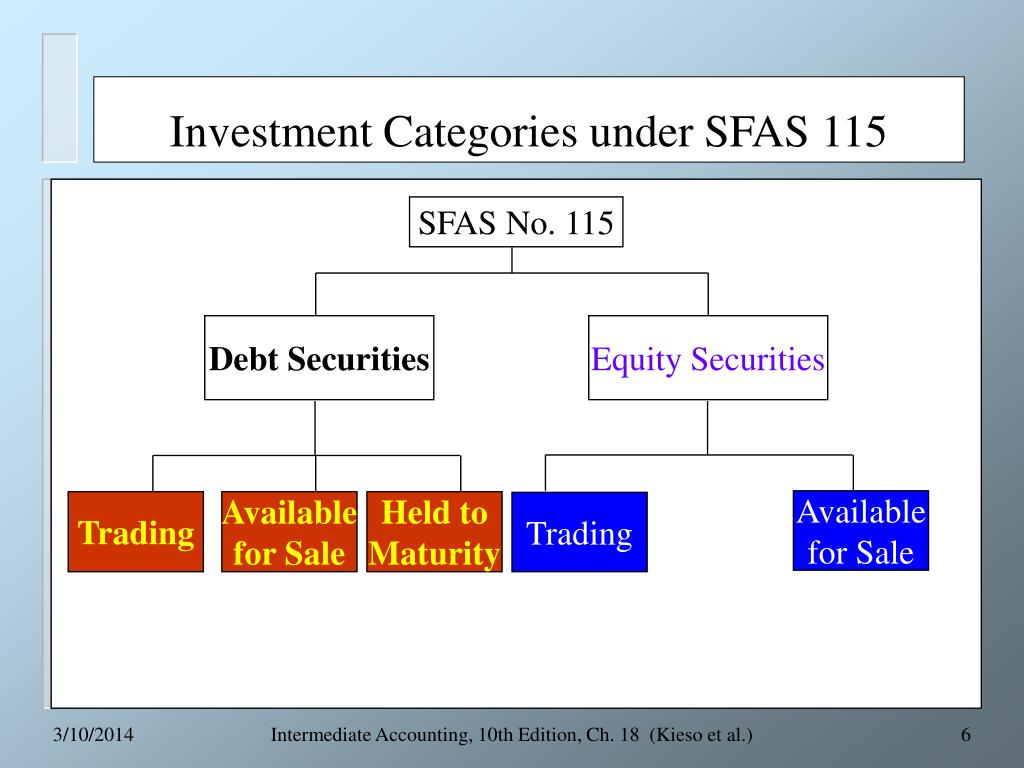 Investment Categories under SFAS 115

SFAS No. 115

Debt Securities

Equity Securities

Trading

Available for Sale

Held to Maturity

Trading

Available for Sale

3/10/2014

Intermediate Accounting, 10th Edition, Ch. 18 (Kieso et al.)

6